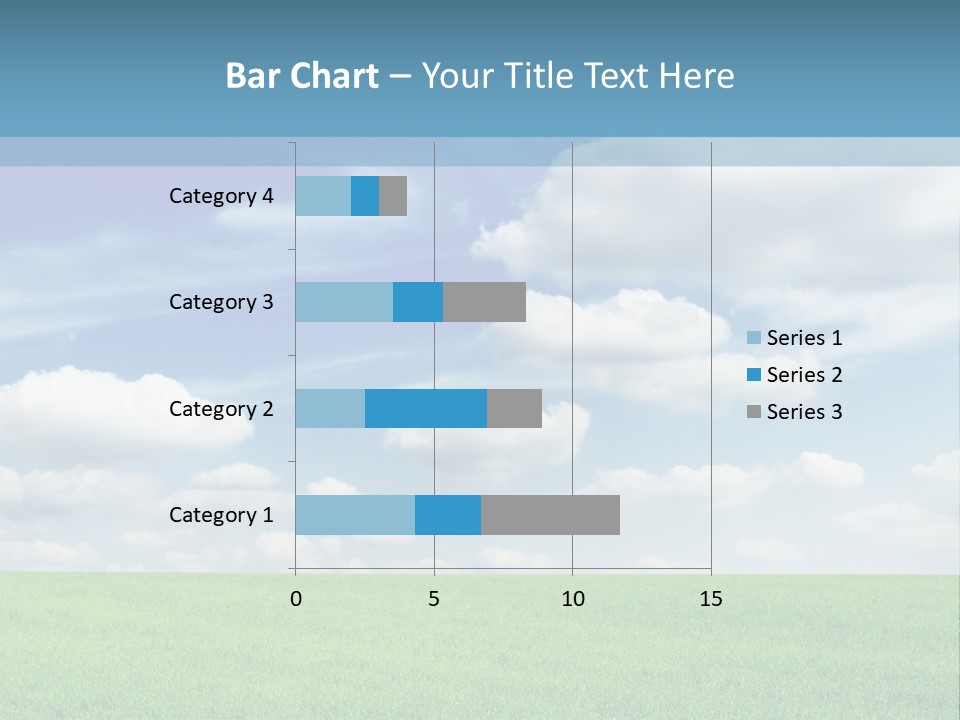 Bar Chart – Your Title Text Here

Category 4
Category 3
Category 2
Category 1

0
5
10
15

Series 1
Series 2
Series 3